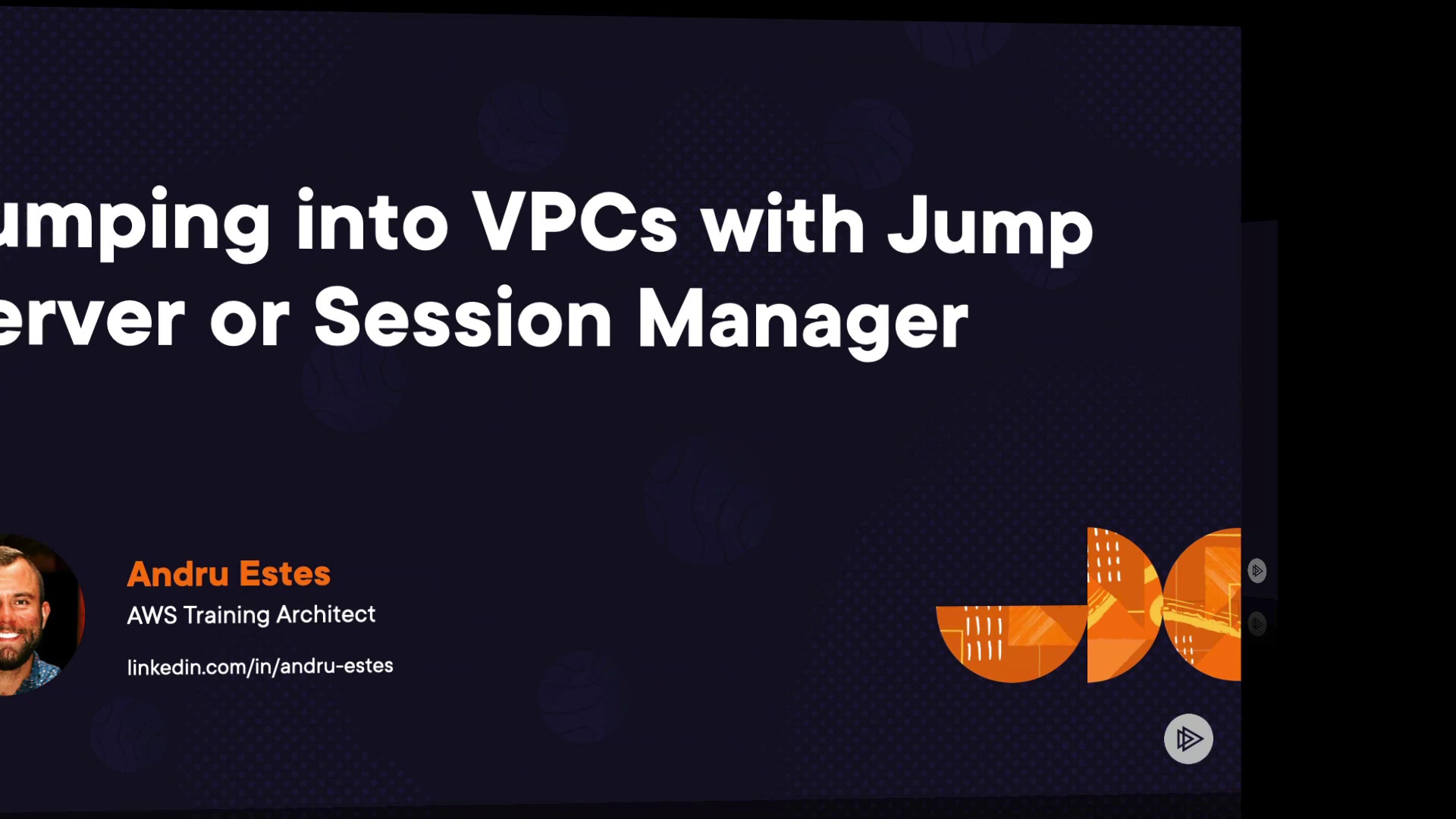 umping into VPCs with Jump erver or Session Manager

Andru Estes
AWS Training Architect
linkedin.com/in/andru-estes